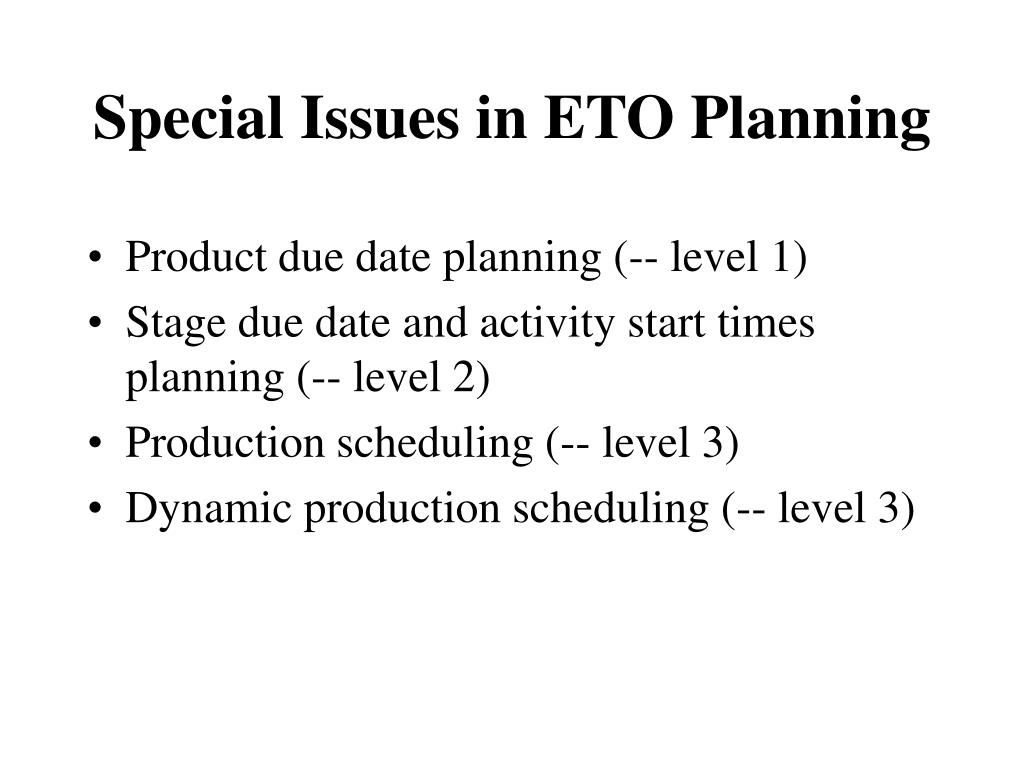 Special Issues in ETO Planning

• Product due date planning (-- level 1)
• Stage due date and activity start times planning (-- level 2)
• Production scheduling (-- level 3)
• Dynamic production scheduling (-- level 3)